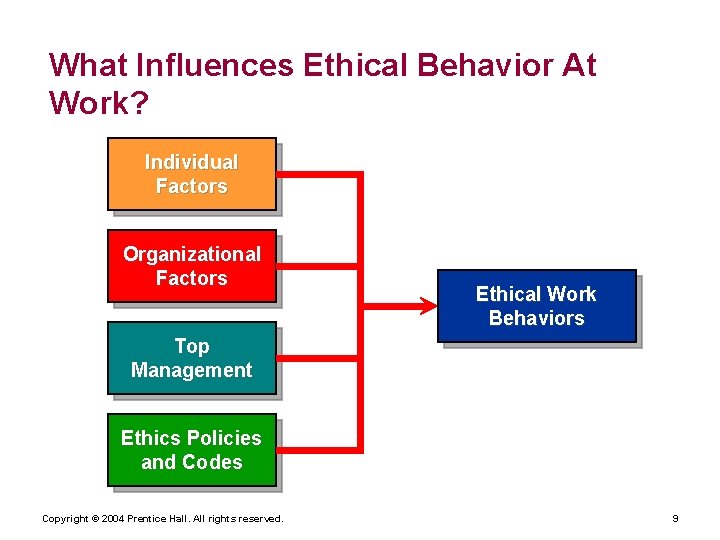 What Influences Ethical Behavior At Work?

Individual Factors

Organizational Factors

Top Management

Ethics Policies and Codes

Ethical Work Behaviors

Copyright © 2004 Prentice Hall. All rights reserved.

9